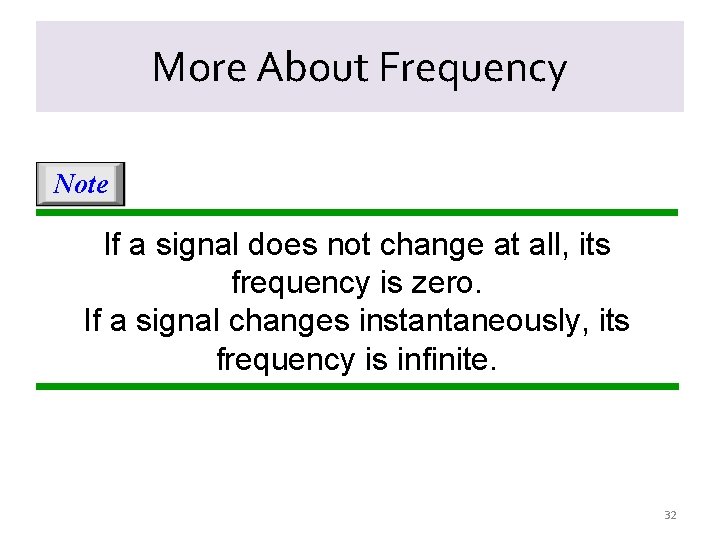 More About Frequency

Note

If a signal does not change at all, its frequency is zero.
If a signal changes instantaneously, its frequency is infinite.

32